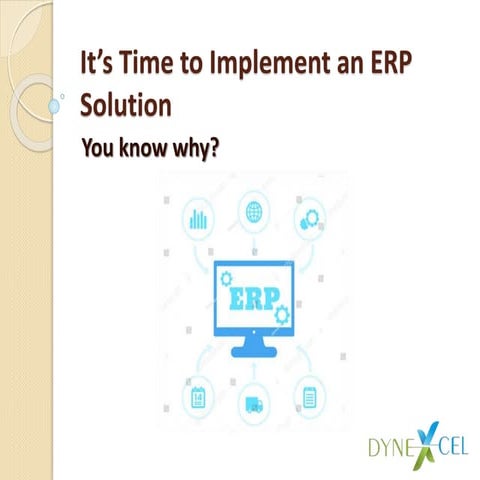 It's Time to Implement an ERP Solution

You know why?

ERP

14

DYNEXCEL